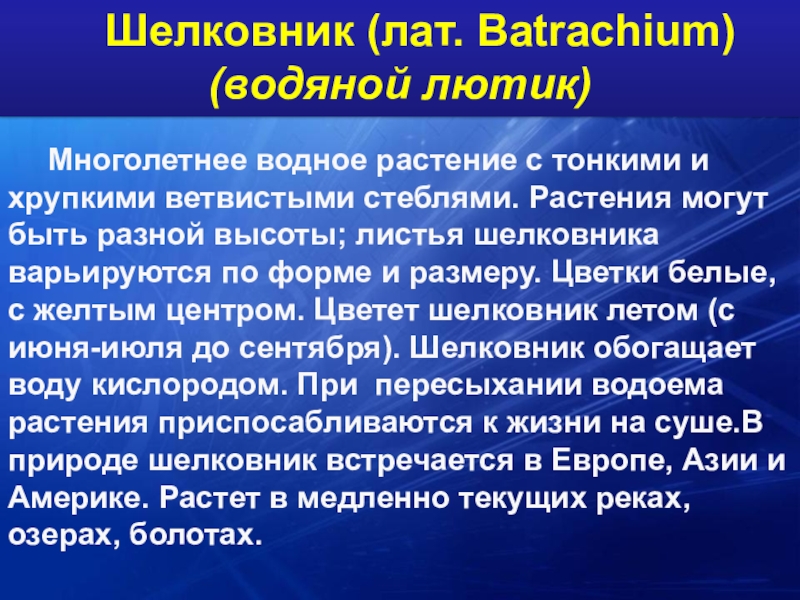 Шелковник (лат. Batrachium) (водяной лютик)

Многолетнее водное растение с тонкими и хрупкими ветвистыми стеблями. Растения могут быть разной высоты; листья шелковника варьируются по форме и размеру. Цветки белые, с желтым центром. Цветет шелковник летом (с июня-июля до сентября). Шелковник обогащает воду кислородом. При пересыхании водоема растения приспосабливаются к жизни на суше.В природе шелковник встречается в Европе, Азии и Америке. Растет в медленно текущих реках, озерах, болотах.